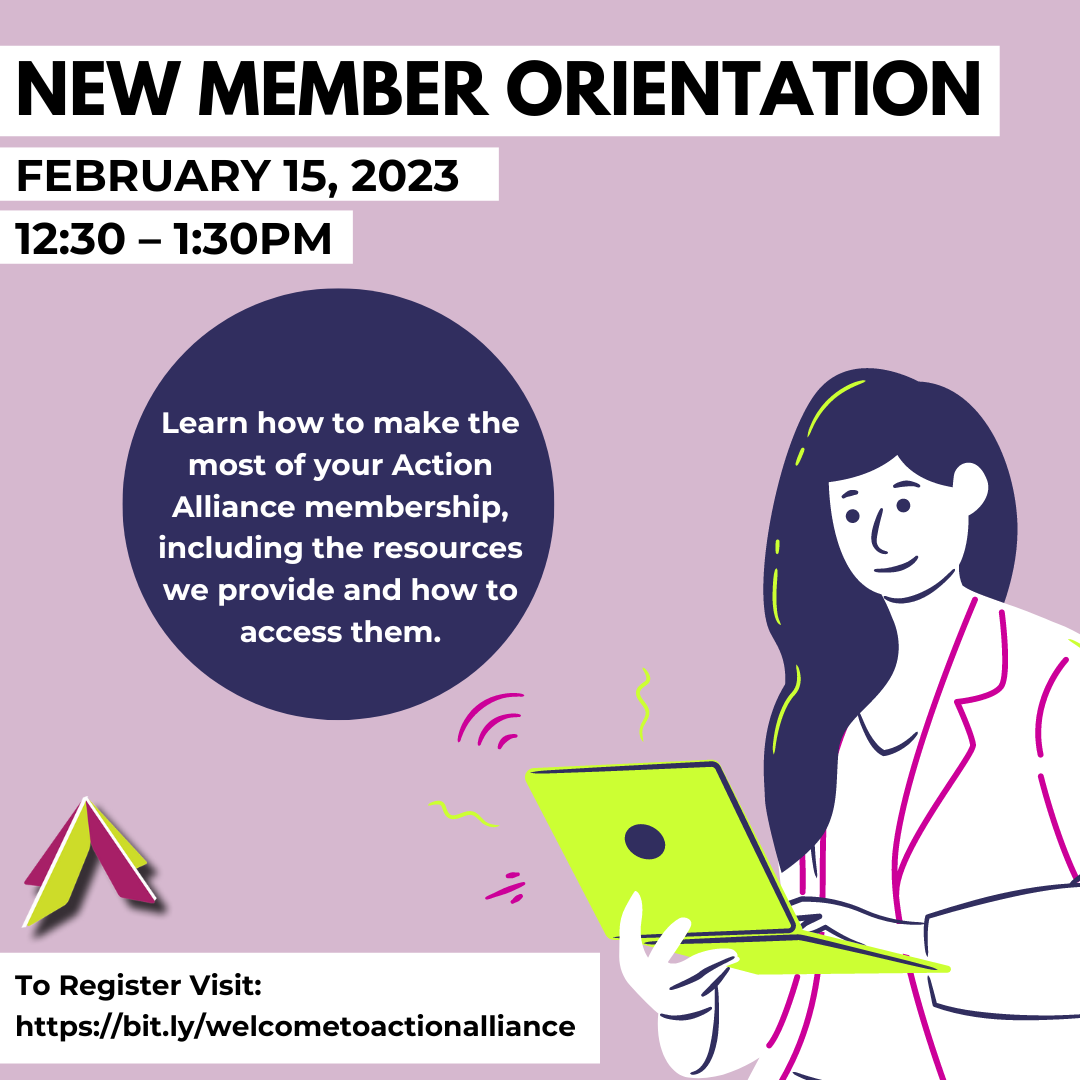 NEW MEMBER ORIENTATION

FEBRUARY 15, 2023

12:30 – 1:30PM

Learn how to make the most of your Action Alliance membership, including the resources we provide and how to access them.

To Register Visit:
https://bit.ly/welcometoactionalliance